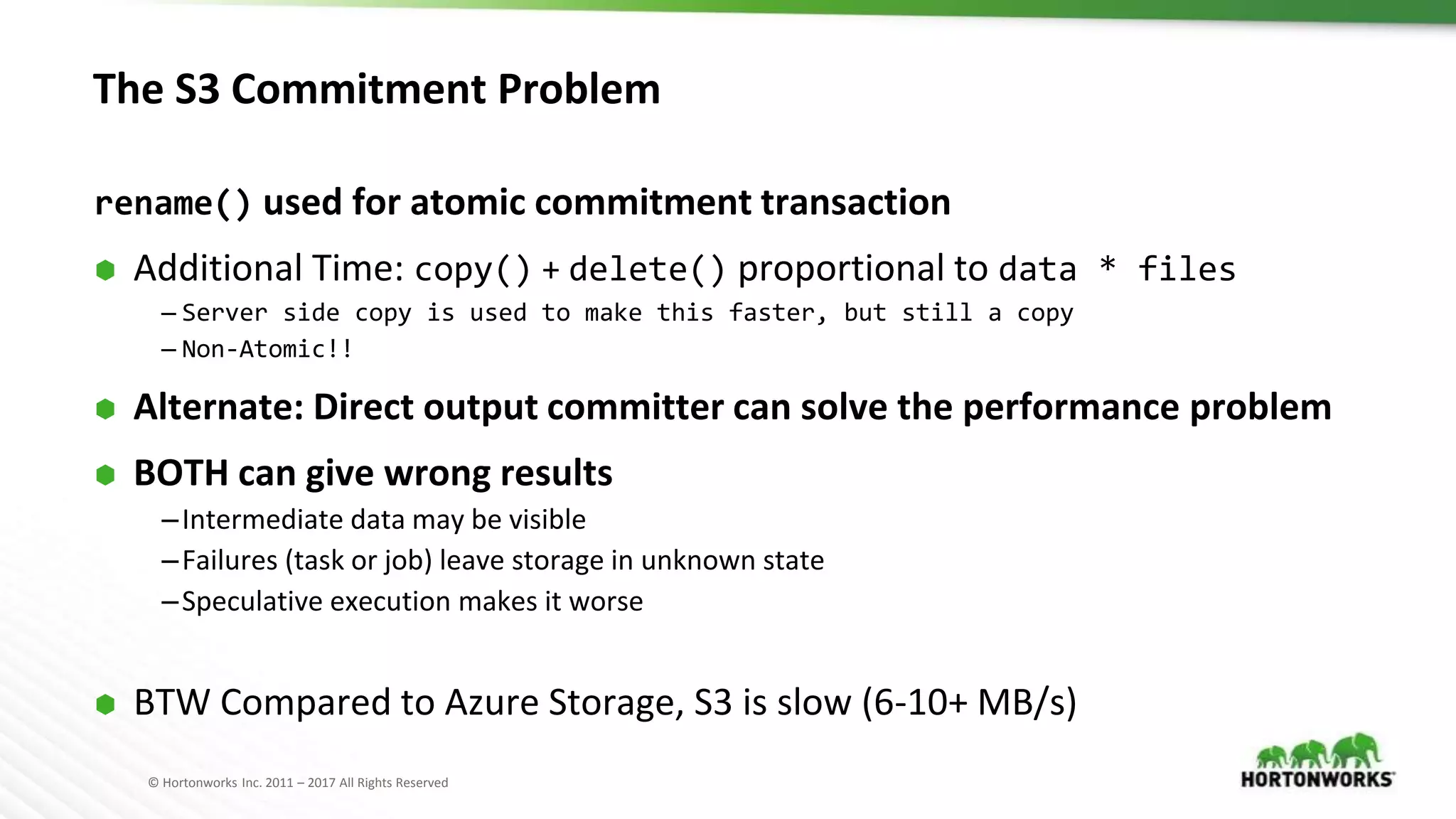 The S3 Commitment Problem

rename() used for atomic commitment transaction

Additional Time: copy() + delete() proportional to data * files

– Server side copy is used to make this faster, but still a copy

– Non-Atomic!!

Alternate: Direct output committer can solve the performance problem

BOTH can give wrong results

– Intermediate data may be visible

– Failures (task or job) leave storage in unknown state

– Speculative execution makes it worse

BTW Compared to Azure Storage, S3 is slow (6-10+ MB/s)

© Hortonworks Inc. 2011 – 2017 All Rights Reserved

HORTONWORKS